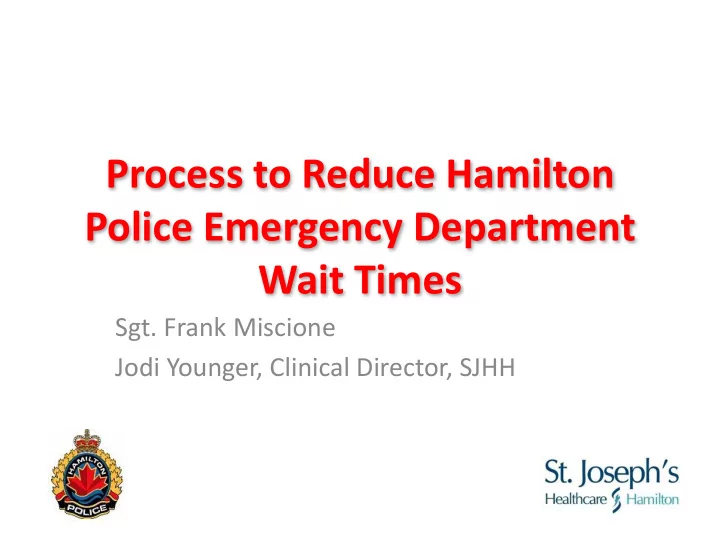 Process to Reduce Hamilton Police Emergency Department Wait Times

Sgt. Frank Miscione

Jodi Younger, Clinical Director, SJHH

HAMILTON
POLICE

St. Joseph's
Healthcare Hamilton